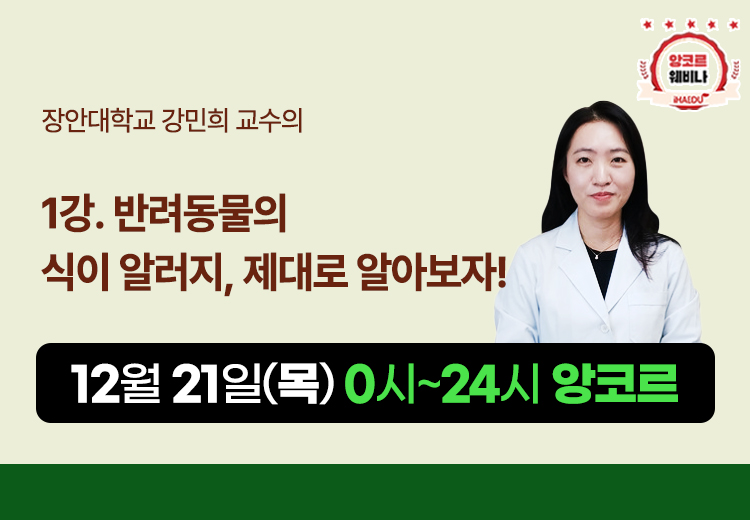 앙코르 웨비나
iHAEDU

장안대학교 강민희 교수의

1강. 반려동물의 식이 알러지, 제대로 알아보자!

12월 21일(목) 0시~24시 앙코르